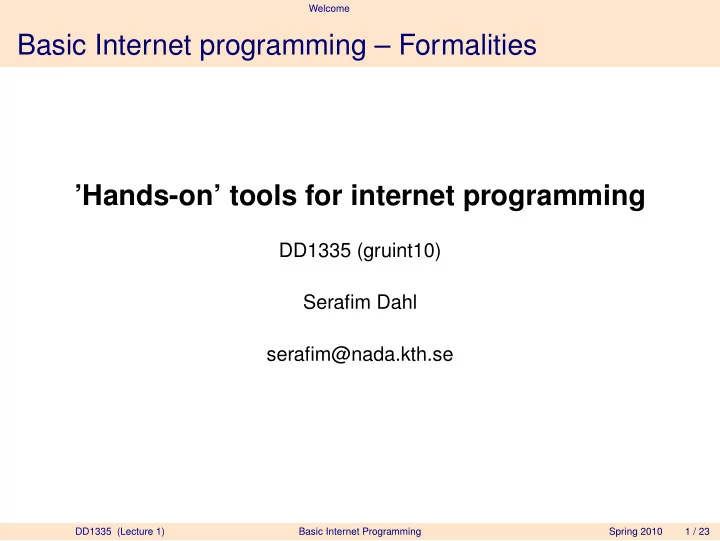 Welcome

Basic Internet programming – Formalities

’Hands-on’ tools for internet programming

DD1335 (gruint10)

Serafim Dahl

serafim@nada.kth.se

DD1335 (Lecture 1) Basic Internet Programming Spring 2010 1 / 23